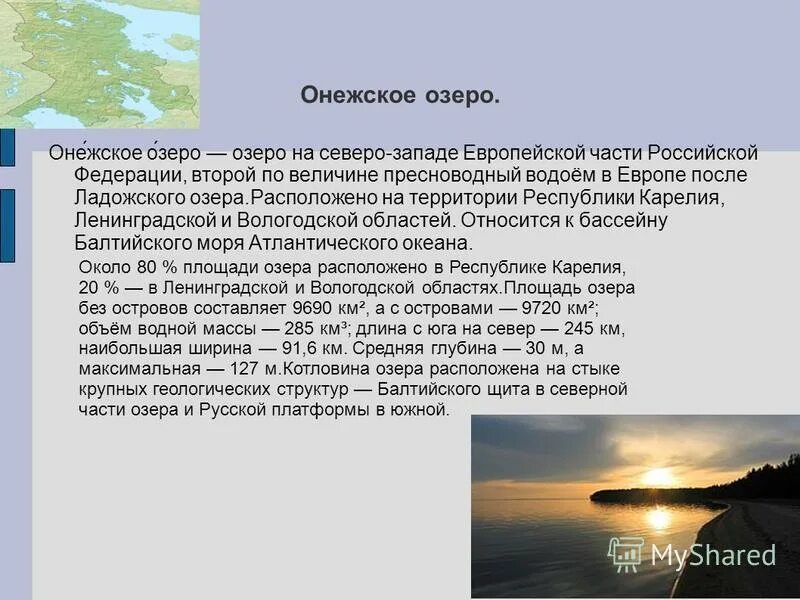 Онежское озеро.

Оне́жское о́зеро — озеро на северо-западе Европейской части Российской Федерации, второй по величине пресноводный водоём в Европе после Ладожского озера.Расположено на территории Республики Карелия, Ленинградской и Вологодской областей. Относится к бассейну Балтийского моря Атлантического океана.

Около 80 % площади озера расположено в Республике Карелия, 20 % — в Ленинградской и Вологодской областях.Площадь озера без островов составляет 9690 км², а с островами — 9720 км²; объём водной массы — 285 км³; длина с юга на север — 245 км, наибольшая ширина — 91,6 км. Средняя глубина — 30 м, а максимальная — 127 м.Котловина озера расположена на стыке крупных геологических структур — Балтийского щита в северной части озера и Русской платформы в южной.

MyShared